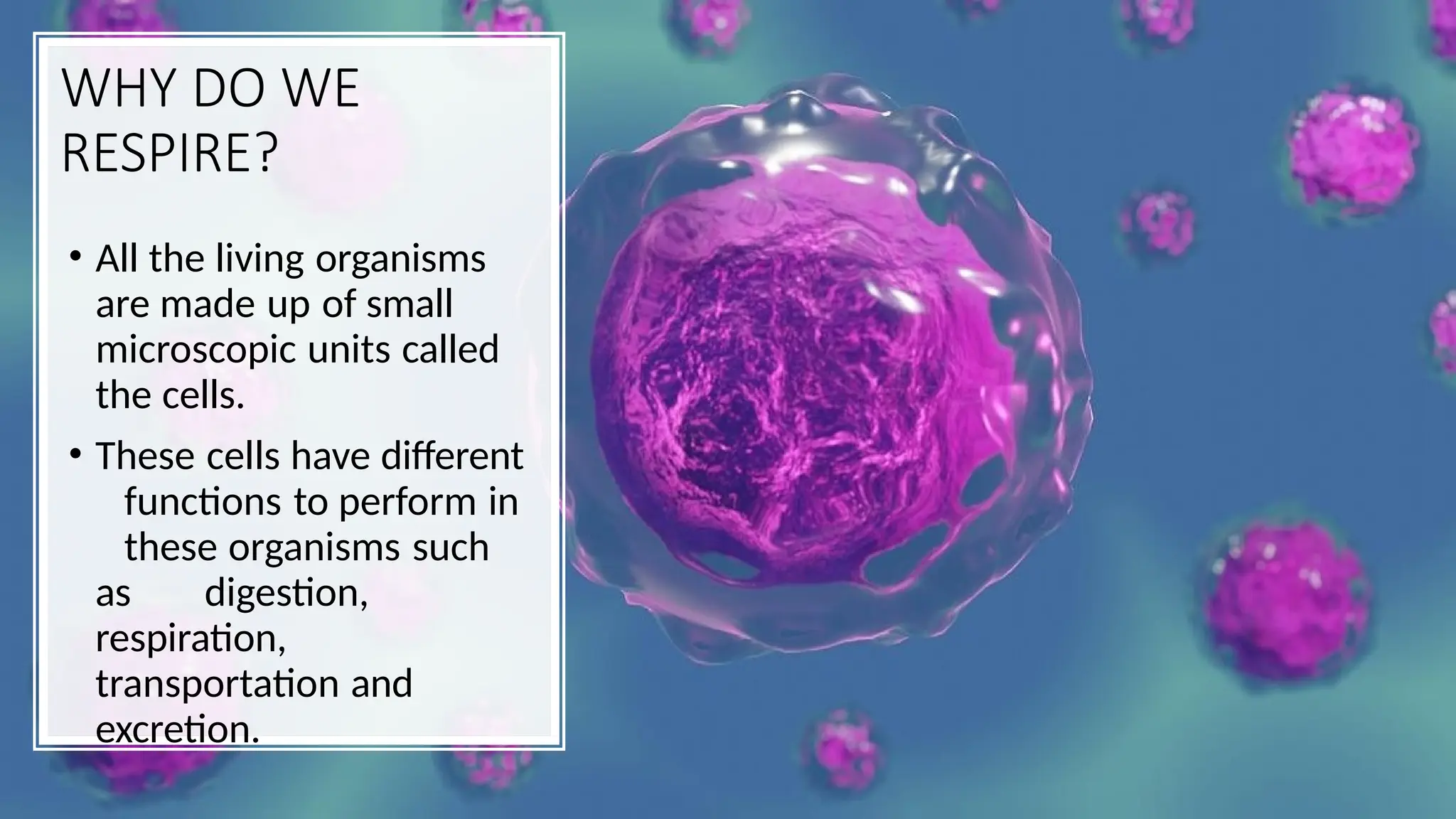 WHY DO WE RESPIRE?

• All the living organisms are made up of small microscopic units called the cells.

• These cells have different functions to perform in these organisms such as digestion, respiration, transportation and excretion.